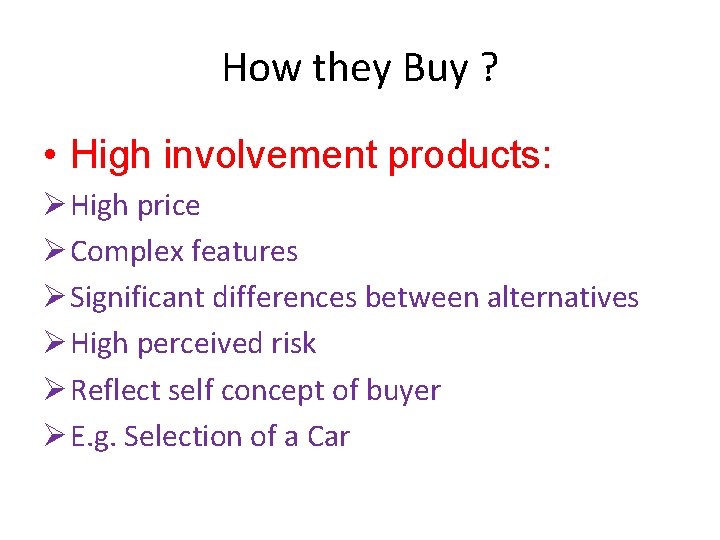 How they Buy ?

• High involvement products:

➢ High price

➢ Complex features

➢ Significant differences between alternatives

➢ High perceived risk

➢ Reflect self concept of buyer

➢ E.g. Selection of a Car